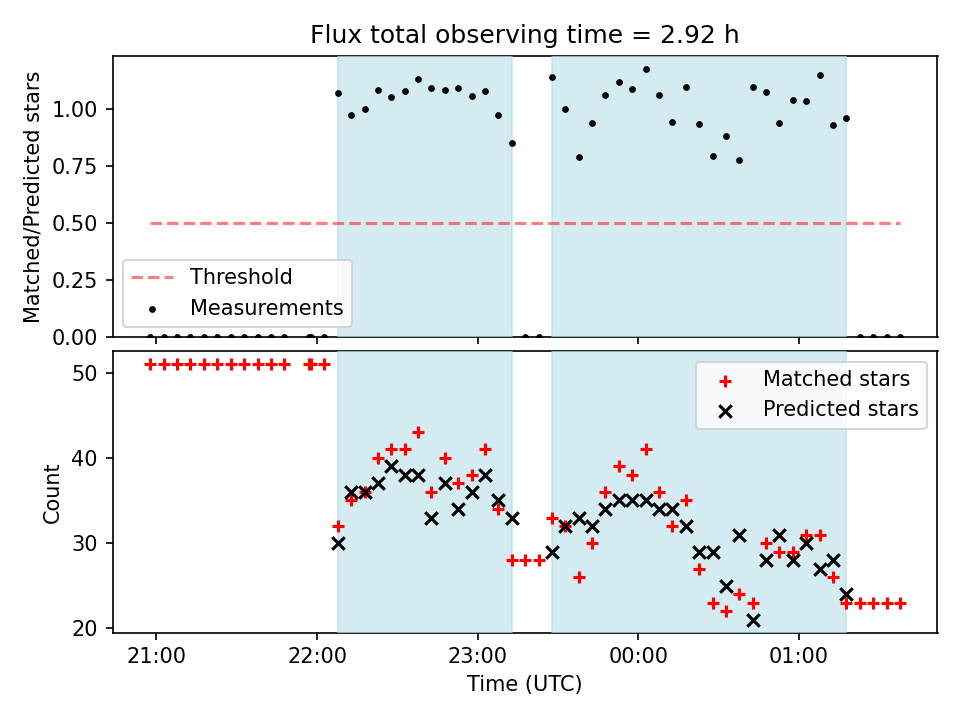 Flux total observing time = 2.92 h

Matched/Predicted stars

1.00
0.75
0.50
0.25
0.00

Threshold
Measurements

Count

50
40
30
20

Matched stars
Predicted stars

21:00
22:00
23:00
00:00
01:00

Time (UTC)